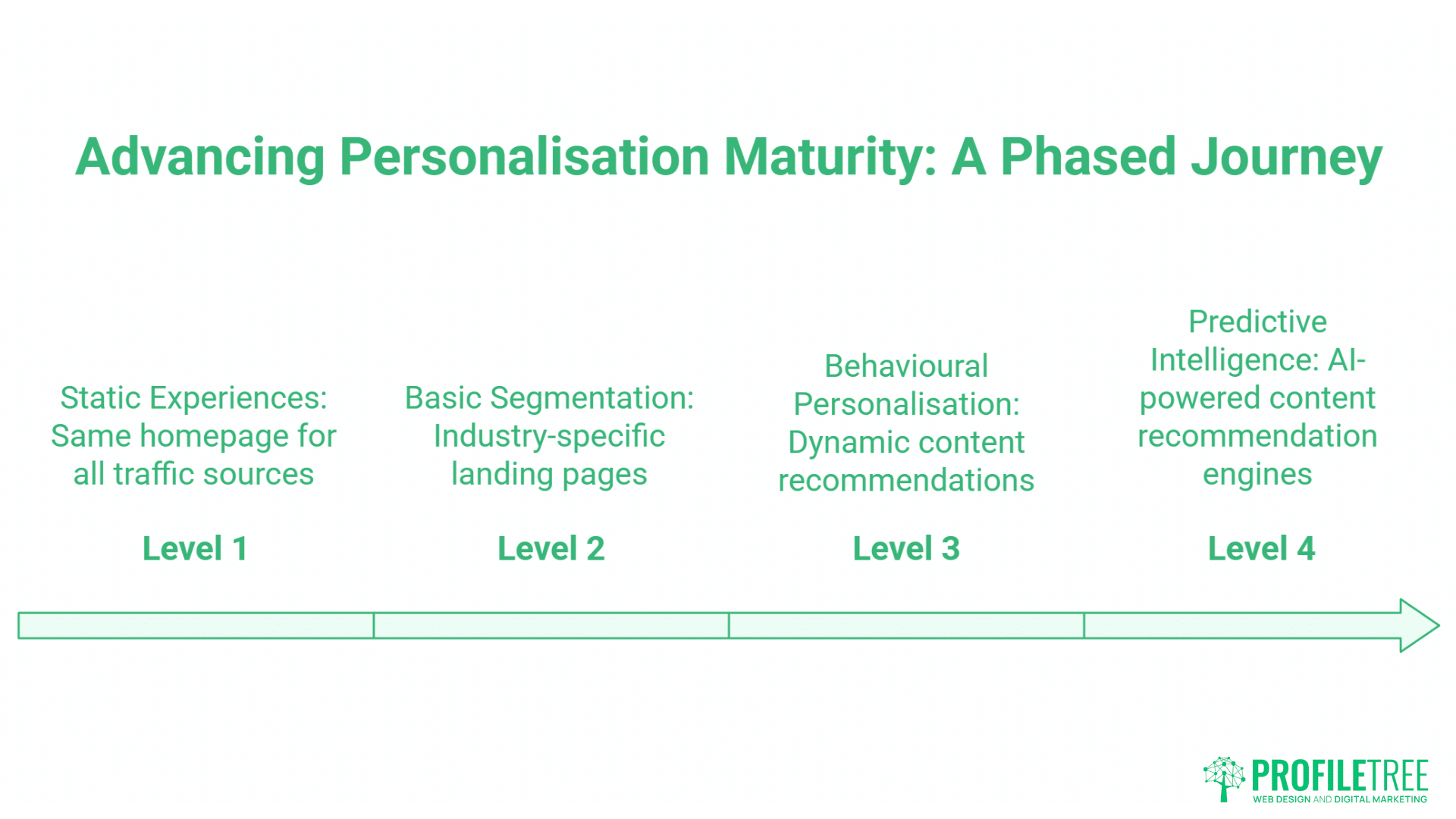 Advancing Personalisation Maturity: A Phased Journey

Static Experiences: Same homepage for all traffic sources

Level 1

Basic Segmentation: Industry-specific landing pages

Level 2

Behavioural Personalisation: Dynamic content recommendations

Level 3

Predictive Intelligence: AI-powered content recommendation engines

Level 4

PROFILETREE
WEB DESIGN AND DIGITAL MARKETING